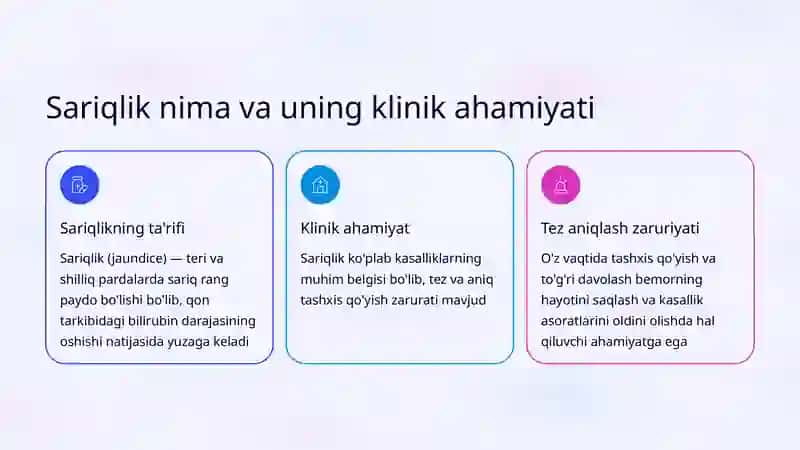 Sariqlik nima va uning klinik ahamiyati

Sariqlikning ta'rifi

Sariqlik (jaundice) — teri va shilliq pardalarda sariq rang paydo bo'lishi bo'lib, qon tarkibidagi bilirubin darajasining oshishi natijasida yuzaga keladi

Klinik ahamiyat

Sariqlik ko'plab kasalliklarning muhim belgisi bo'lib, tez va aniq tashxis qo'yish zarurati mavjud

Tez aniqlash zaruriyati

O'z vaqtida tashxis qo'yish va to'g'ri davolash bemorning hayotini saqlash va kasallik asoratlarini oldini olishda hal qiluvchi ahamiyatga ega